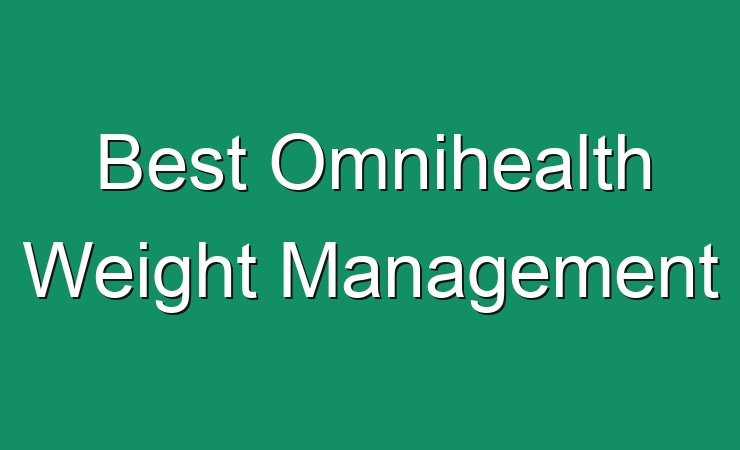 Best Omnihealth Weight Management